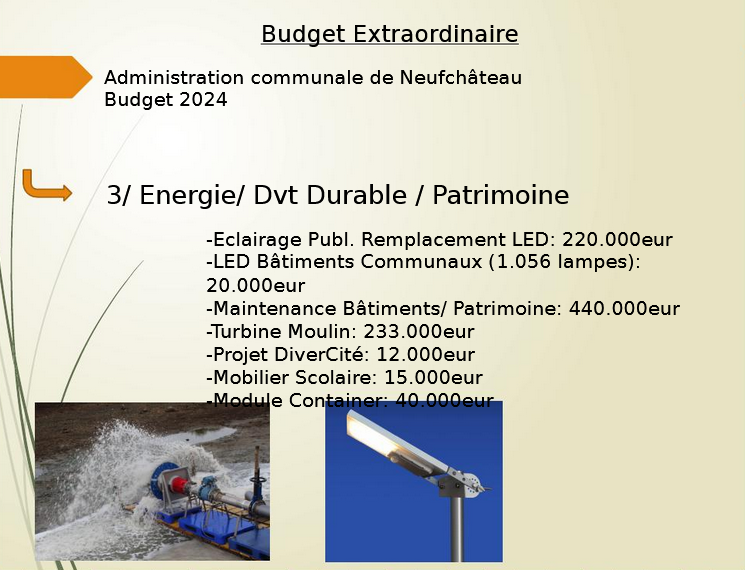 Budget Extraordinaire

Administration communale de Neufchâteau
Budget 2024

3/ Energie/ Dvt Durable / Patrimoine

-Eclairage Publ. Remplacement LED: 220.000eur
-LED Bâtiments Communaux (1.056 lampes): 20.000eur
-Maintenance Bâtiments/ Patrimoine: 440.000eur
-Turbine Moulin: 233.000eur
-Projet DiverCité: 12.000eur
-Mobilier Scolaire: 15.000eur
-Module Container: 40.000eur